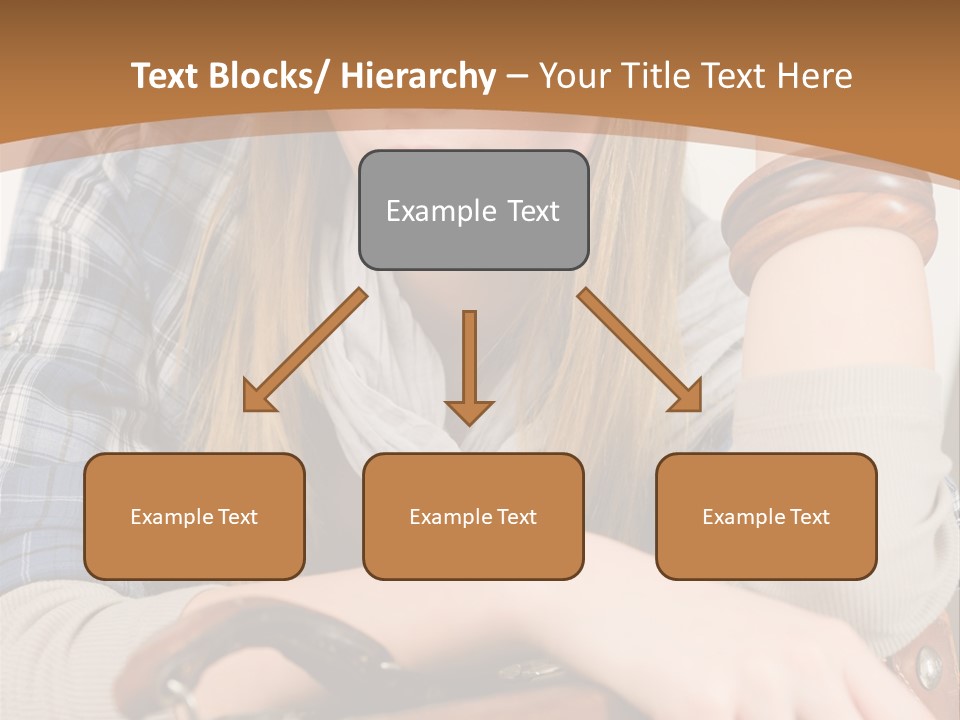 Text Blocks/ Hierarchy – Your Title Text Here

Example Text

Example Text

Example Text

Example Text